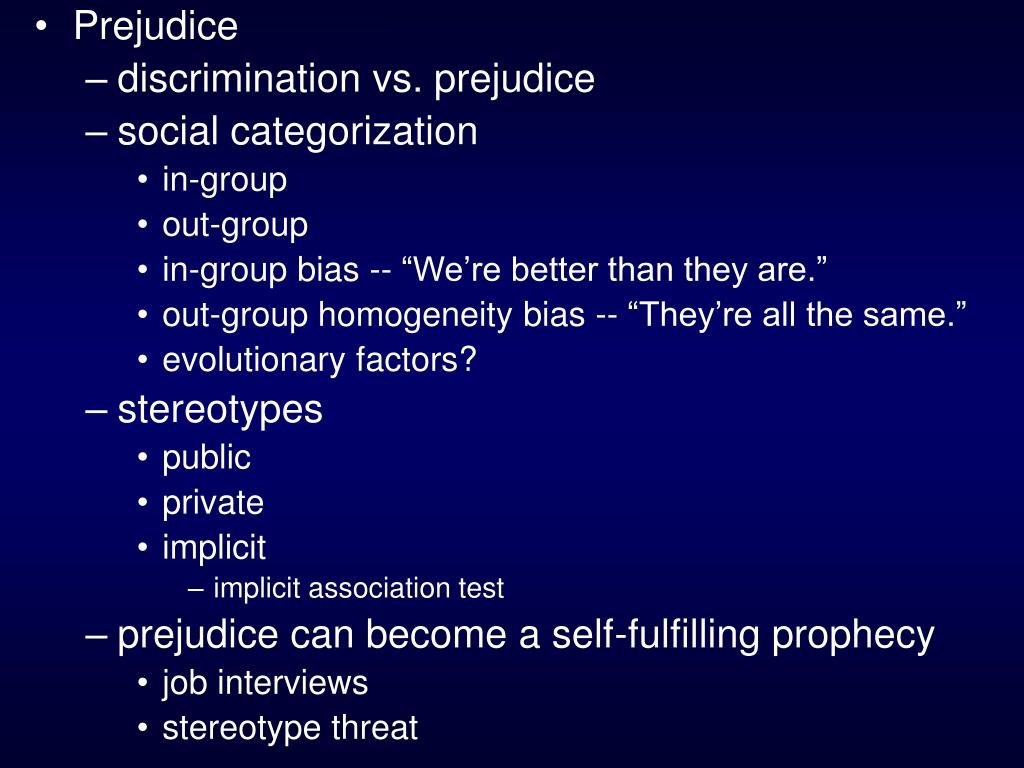 • Prejudice
– discrimination vs. prejudice
– social categorization
• in-group
• out-group
• in-group bias -- “We’re better than they are.”
• out-group homogeneity bias -- “They’re all the same.”
• evolutionary factors?
– stereotypes
• public
• private
• implicit
– implicit association test
– prejudice can become a self-fulfilling prophecy
• job interviews
• stereotype threat